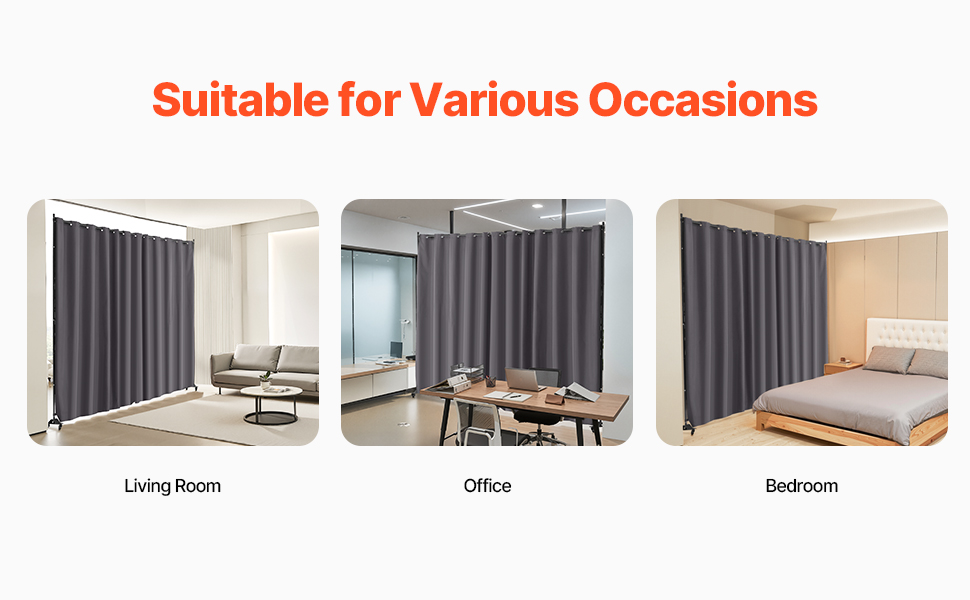 Suitable for Various Occasions

Living Room

Office

Bedroom